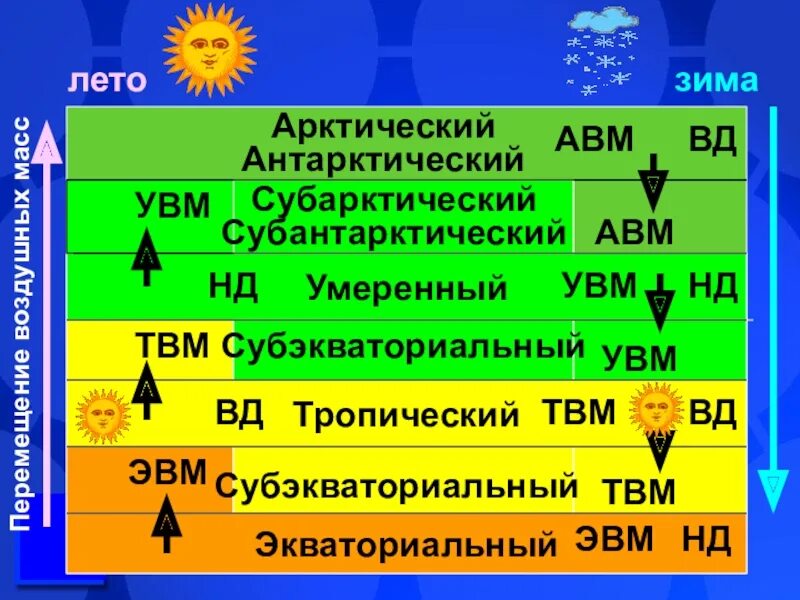 лето

зима

Перемещение воздушных масс

Арктический Антарктический АВМ ВД

УВМ Субарктический Субантарктический АВМ

НД Умеренный УВМ НД

ТВМ Субэкваториальный УВМ

ВД Тропический ТВМ ВД

ЭВМ Субэкваториальный ТВМ

Экваториальный ЭВМ НД